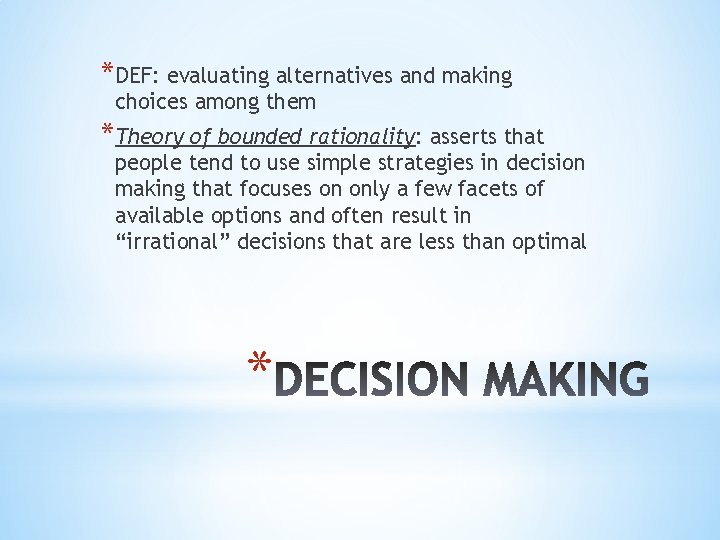 *DEF: evaluating alternatives and making choices among them

*Theory of bounded rationality: asserts that people tend to use simple strategies in decision making that focuses on only a few facets of available options and often result in “irrational” decisions that are less than optimal

*DECISION MAKING